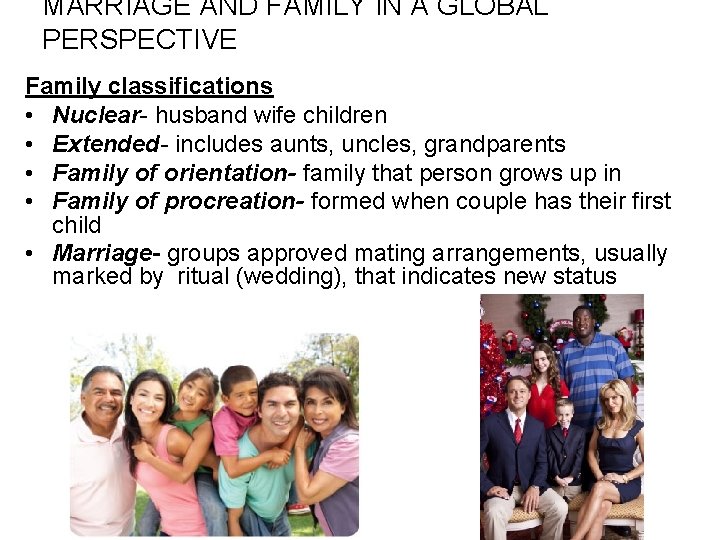 MARRIAGE AND FAMILY IN A GLOBAL PERSPECTIVE

Family classifications
• Nuclear- husband wife children
• Extended- includes aunts, uncles, grandparents
• Family of orientation- family that person grows up in
• Family of procreation- formed when couple has their first child
• Marriage- groups approved mating arrangements, usually marked by ritual (wedding), that indicates new status